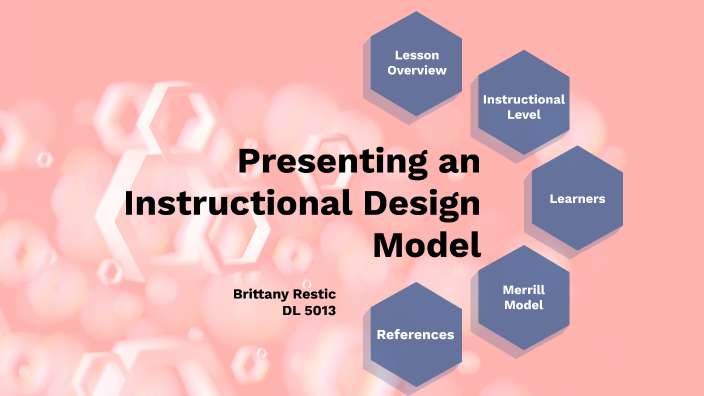 Presenting an Instructional Design Model

Brittany Restic
DL 5013

Lesson Overview

Instructional Level

Learners

Merrill Model

References